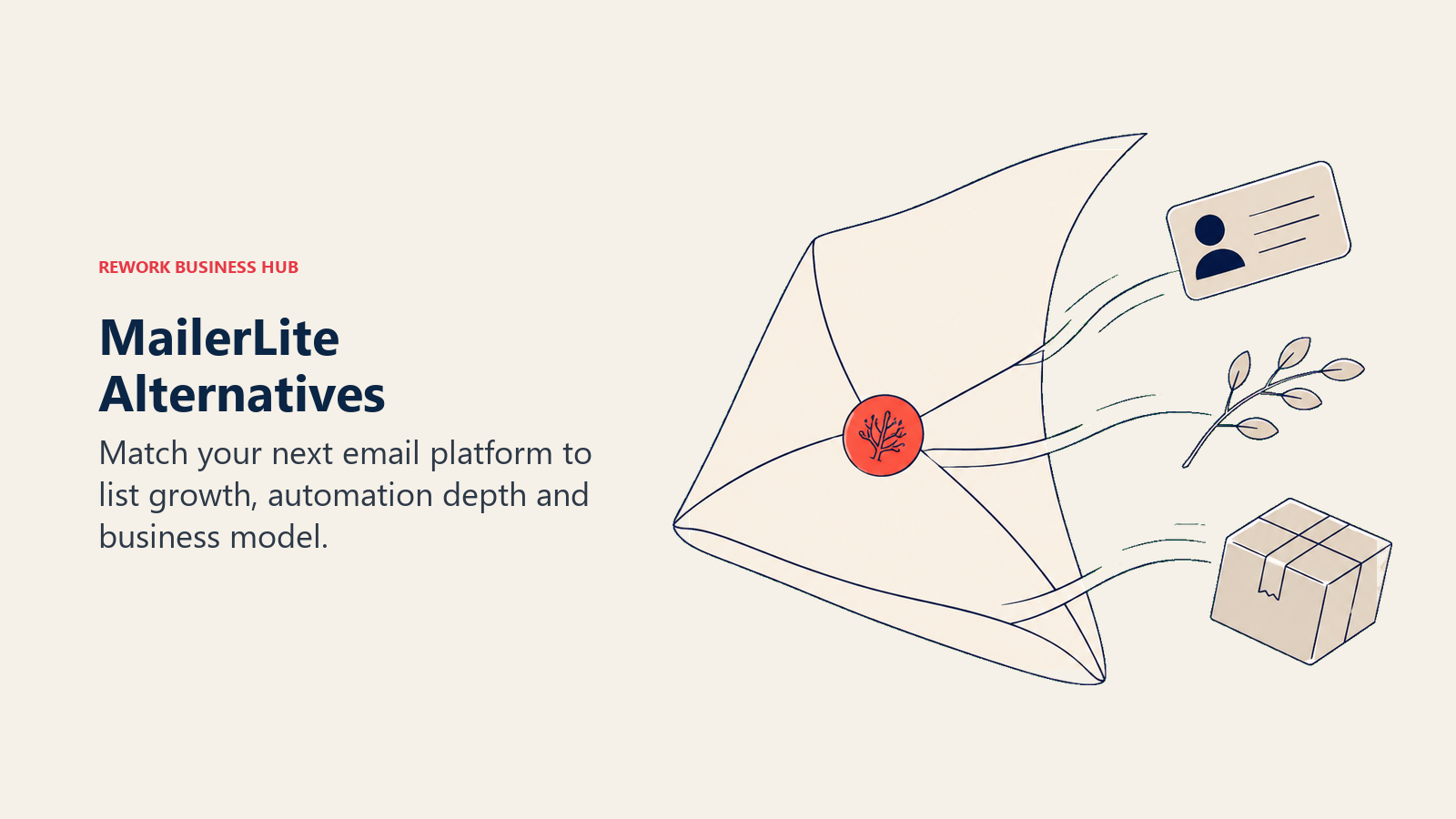 REWORK BUSINESS HUB

MailerLite Alternatives

Match your next email platform to list growth, automation depth and business model.